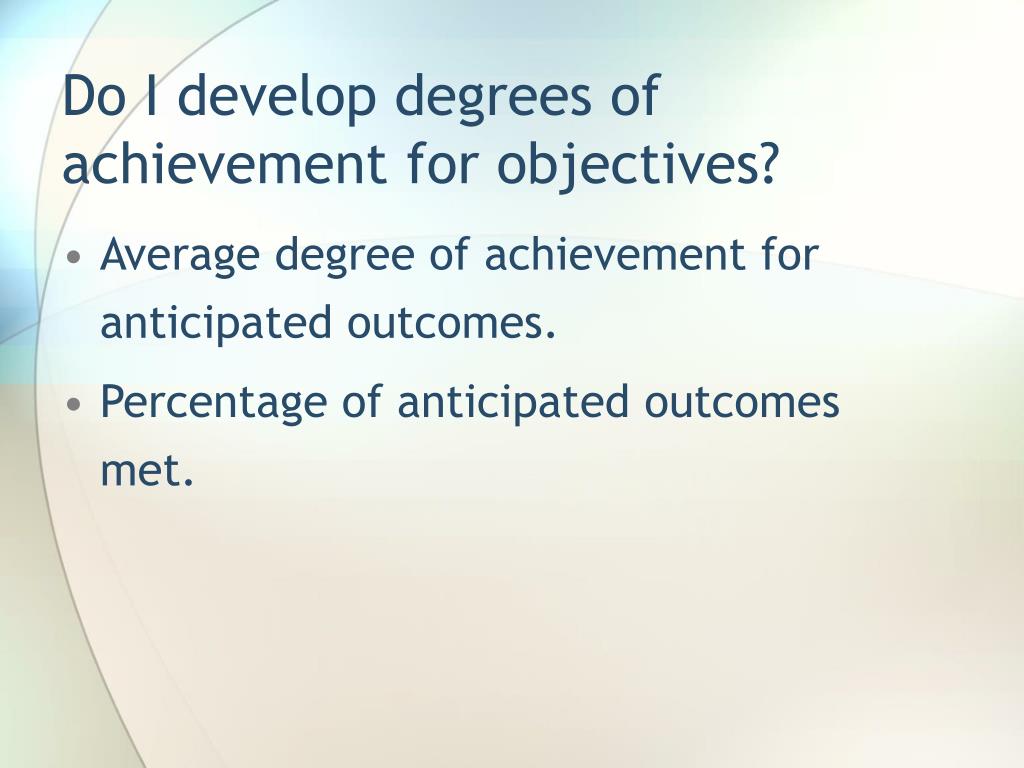 Do I develop degrees of achievement for objectives?

• Average degree of achievement for anticipated outcomes.
• Percentage of anticipated outcomes met.